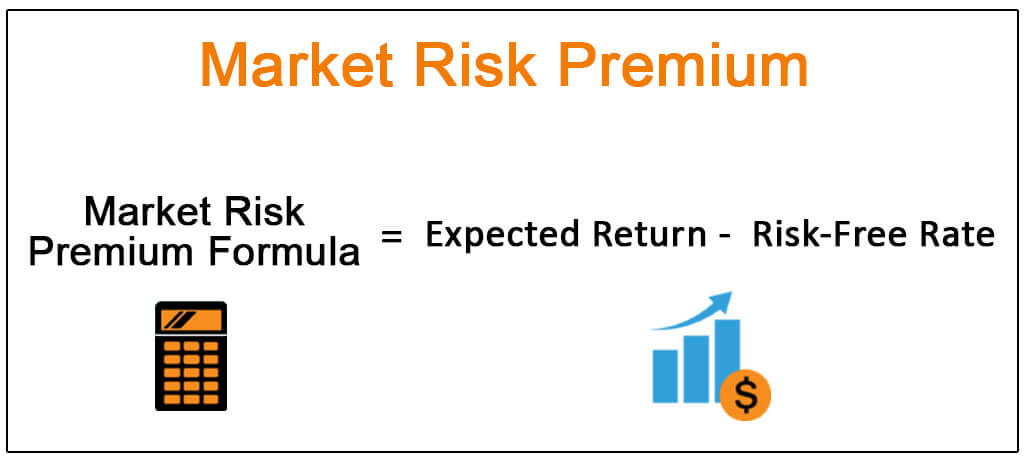 Market Risk Premium

Market Risk Premium Formula = Expected Return - Risk-Free Rate

$